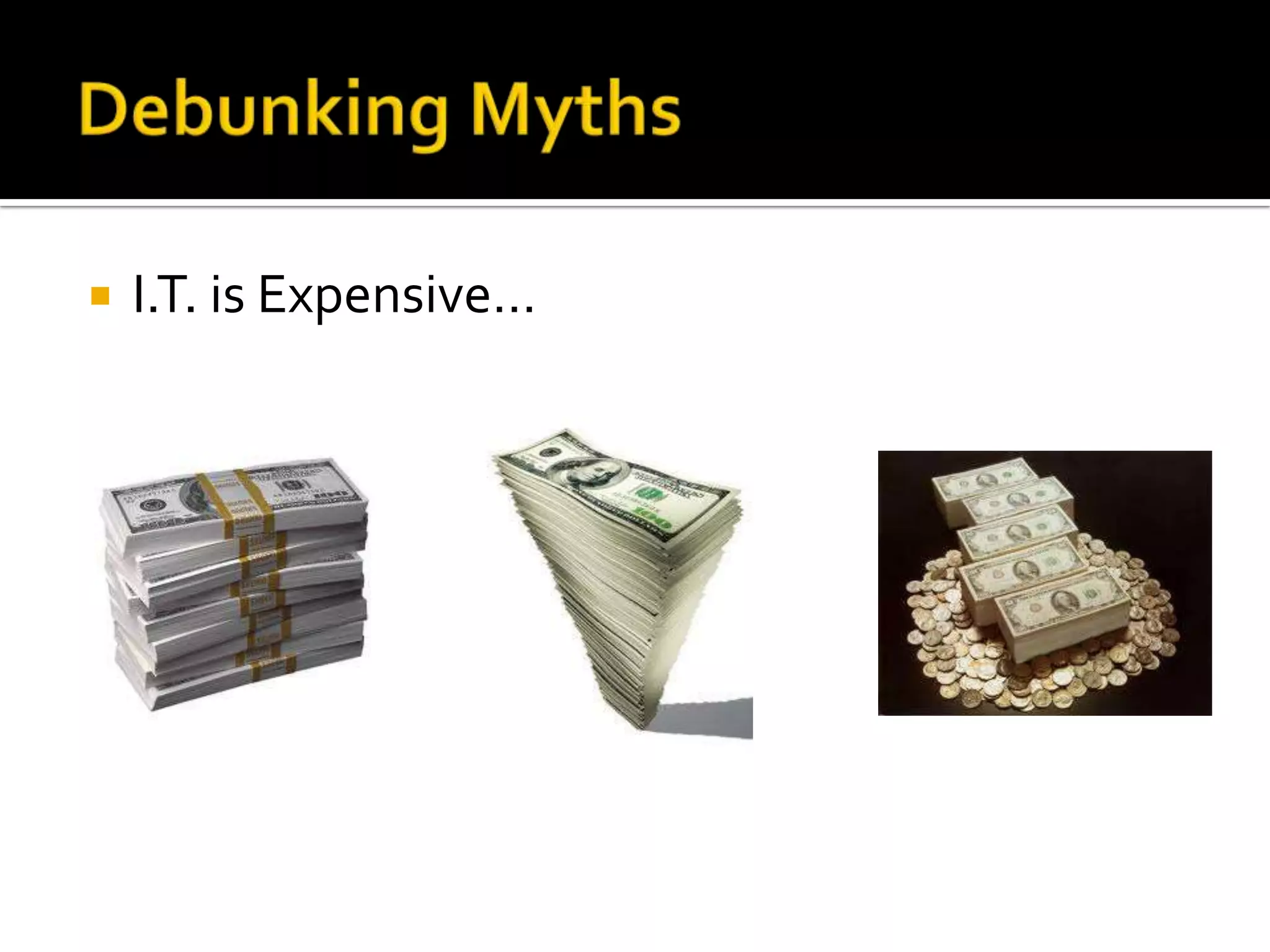 Debunking Myths

I.T. is Expensive…